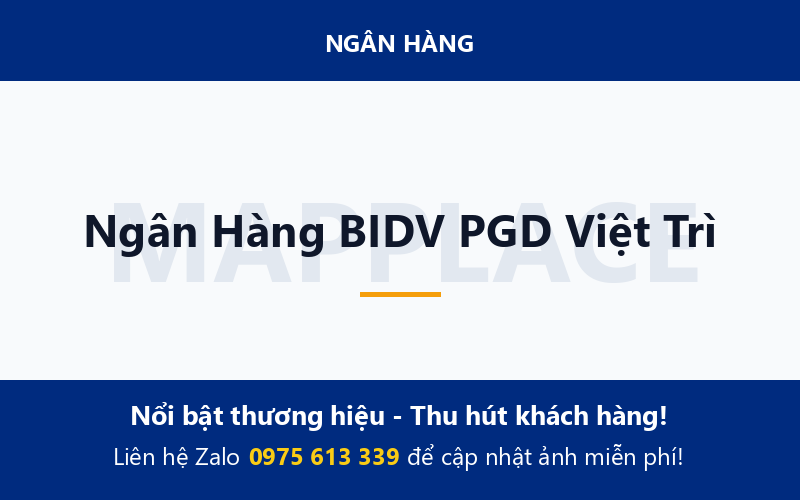 NGÂN HÀNG

MAPPLACE

Ngân Hàng BIDV PGD Việt Trì

Nổi bật thương hiệu - Thu hút khách hàng!

Liên hệ Zalo 0975 613 339 để cập nhật ảnh miễn phí!